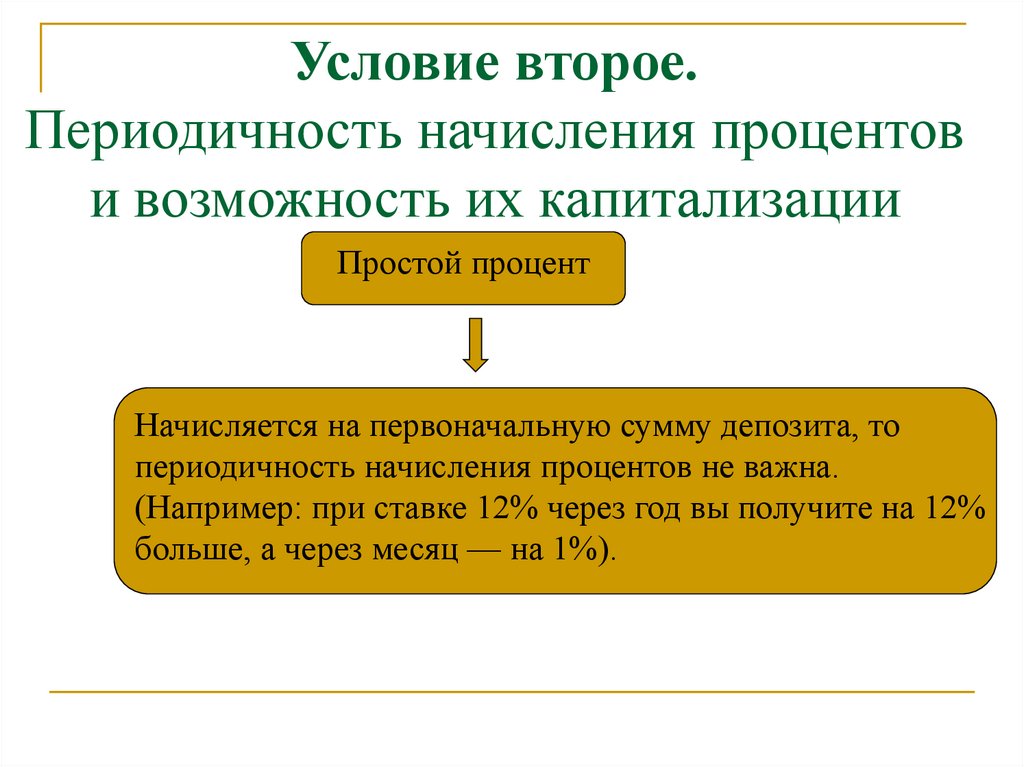 Условие второе.
Периодичность начисления процентов и возможность их капитализации

Простой процент

Начисляется на первоначальную сумму депозита, то периодичность начисления процентов не важна. (Например: при ставке 12% через год вы получите на 12% больше, а через месяц — на 1%).